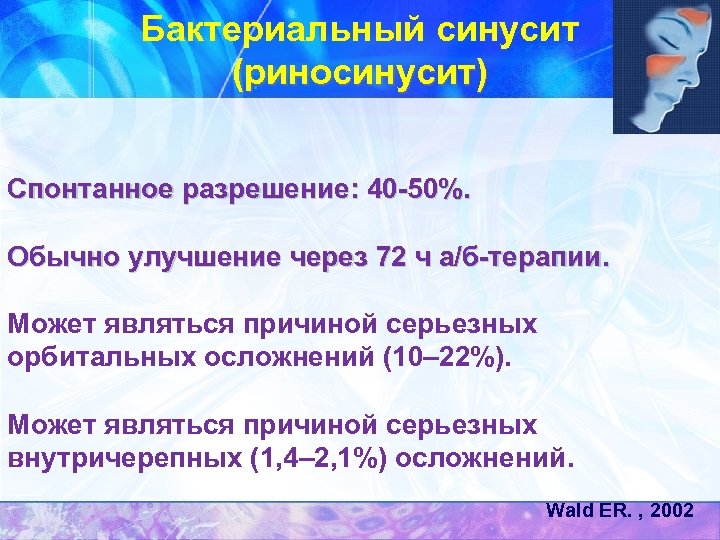 Бактериальный синусит
(риносинусит)

Спонтанное разрешение: 40-50%.

Обычно улучшение через 72 ч а/б-терапии.

Может являться причиной серьезных орбитальных осложнений (10–22%).

Может являться причиной серьезных внутричерепных (1,4–2,1%) осложнений.

Wald ER. , 2002